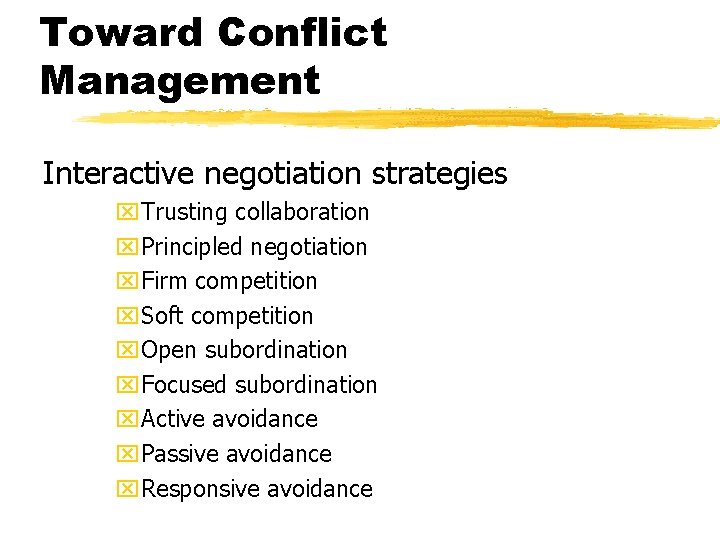 Toward Conflict Management

Interactive negotiation strategies

Trusting collaboration
Principled negotiation
Firm competition
Soft competition
Open subordination
Focused subordination
Active avoidance
Passive avoidance
Responsive avoidance